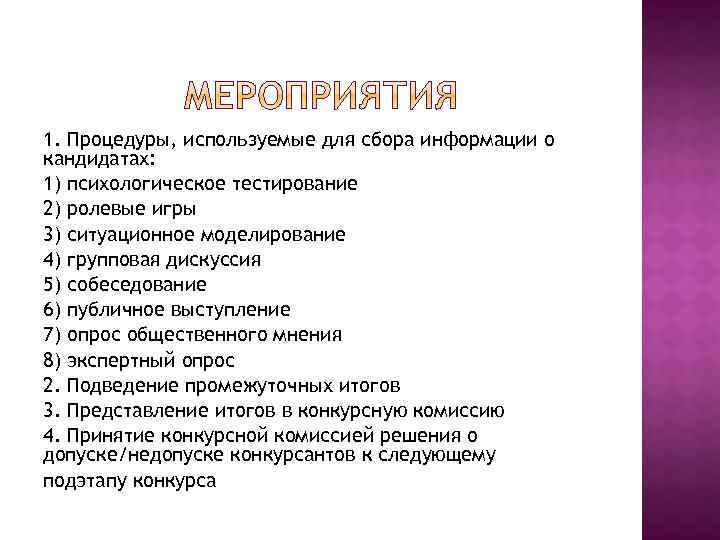 МЕРОПРИЯТИЯ

1. Процедуры, используемые для сбора информации о кандидатах:

1) психологическое тестирование

2) ролевые игры

3) ситуационное моделирование

4) групповая дискуссия

5) собеседование

6) публичное выступление

7) опрос общественного мнения

8) экспертный опрос

2. Подведение промежуточных итогов

3. Представление итогов в конкурсную комиссию

4. Принятие конкурсной комиссией решения о допуске/недопуске конкурсантов к следующему подэтапу конкурса